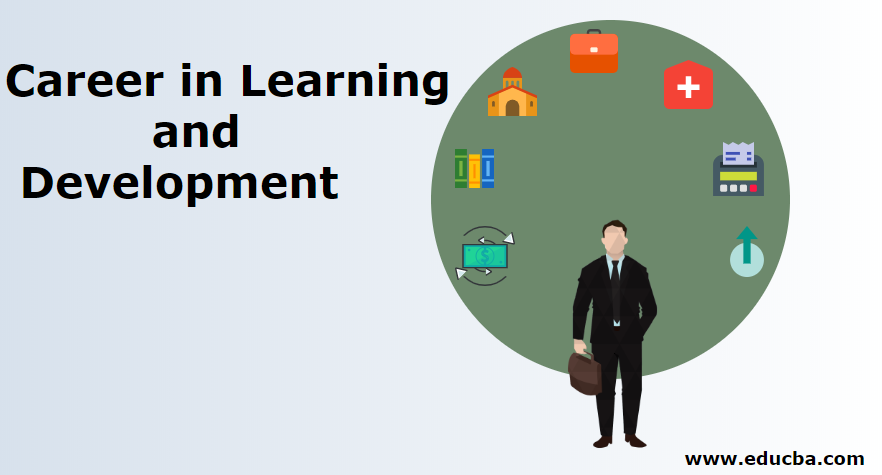 Career in Learning and Development

www.educba.com